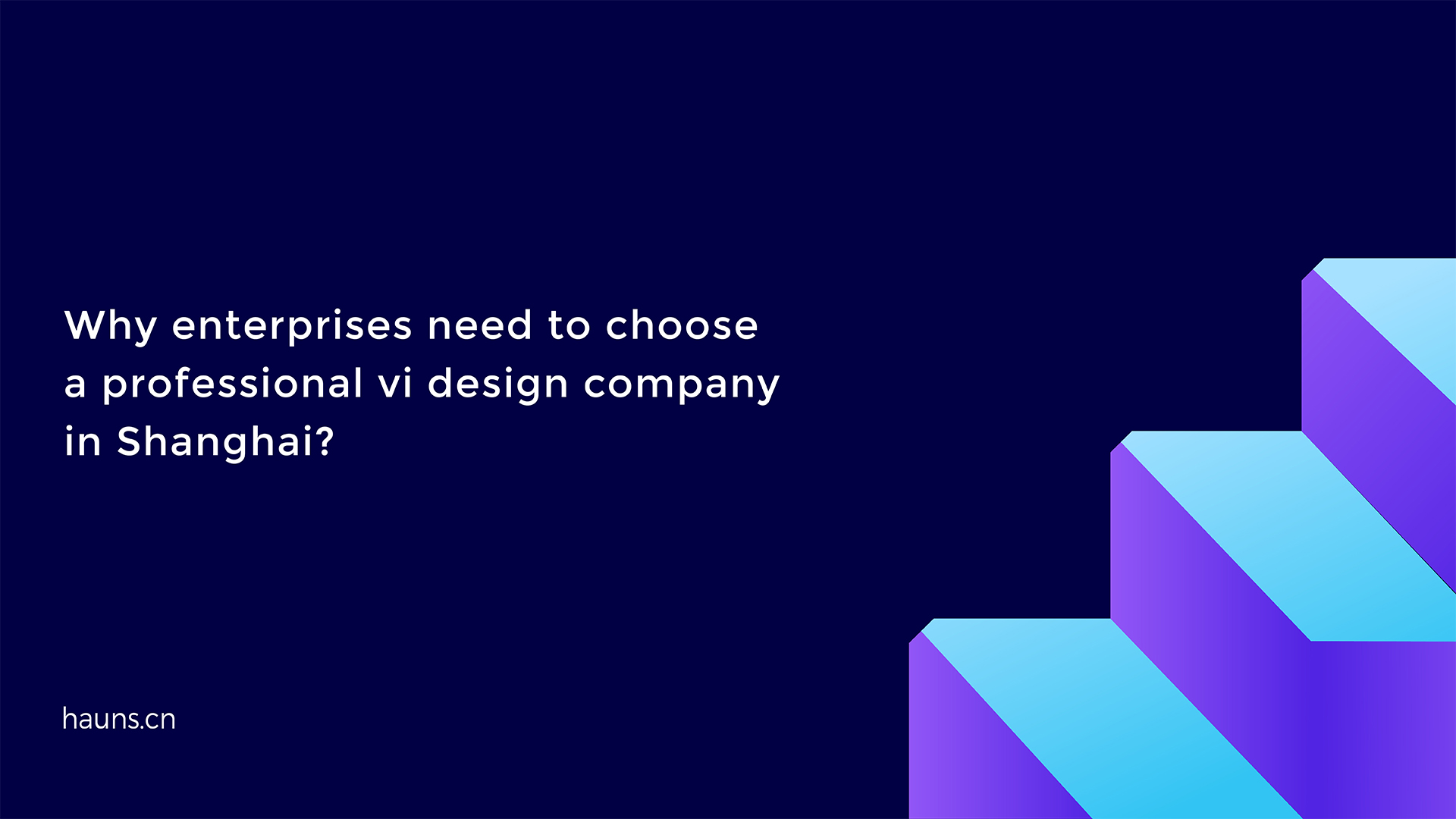 Why enterprises need to choose a professional vi design company in Shanghai?

hauns.cn